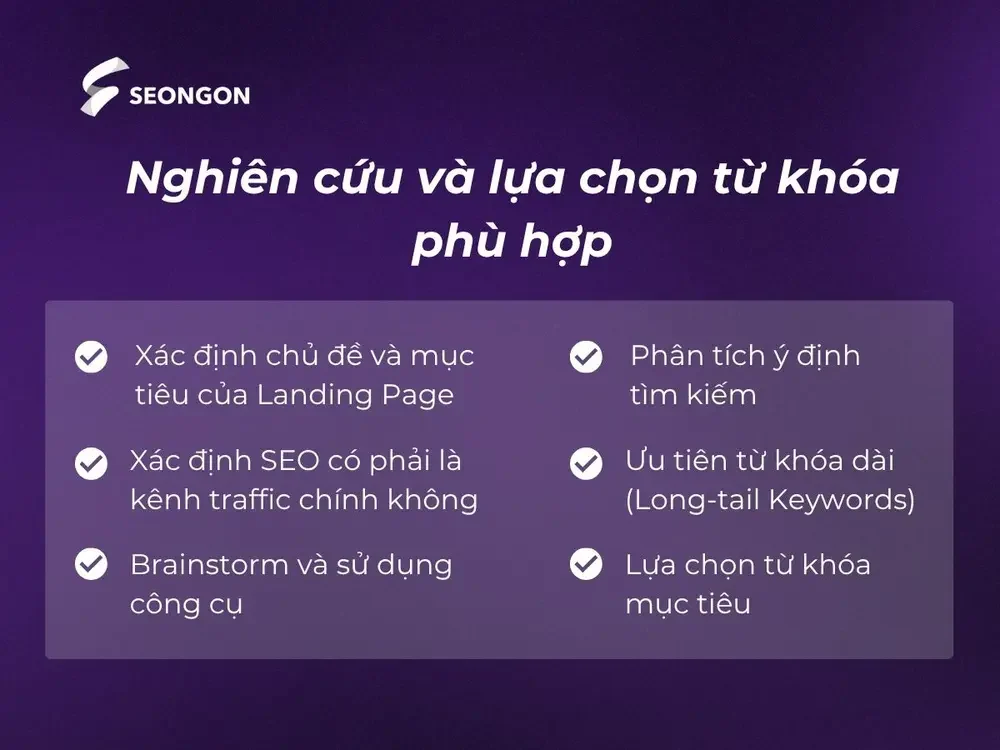 SEONGON

Nghiên cứu và lựa chọn từ khóa phù hợp

Xác định chủ đề và mục tiêu của Landing Page

Xác định SEO có phải là kênh traffic chính không

Brainstorm và sử dụng công cụ

Phân tích ý định tìm kiếm

Ưu tiên từ khóa dài (Long-tail Keywords)

Lựa chọn từ khóa mục tiêu